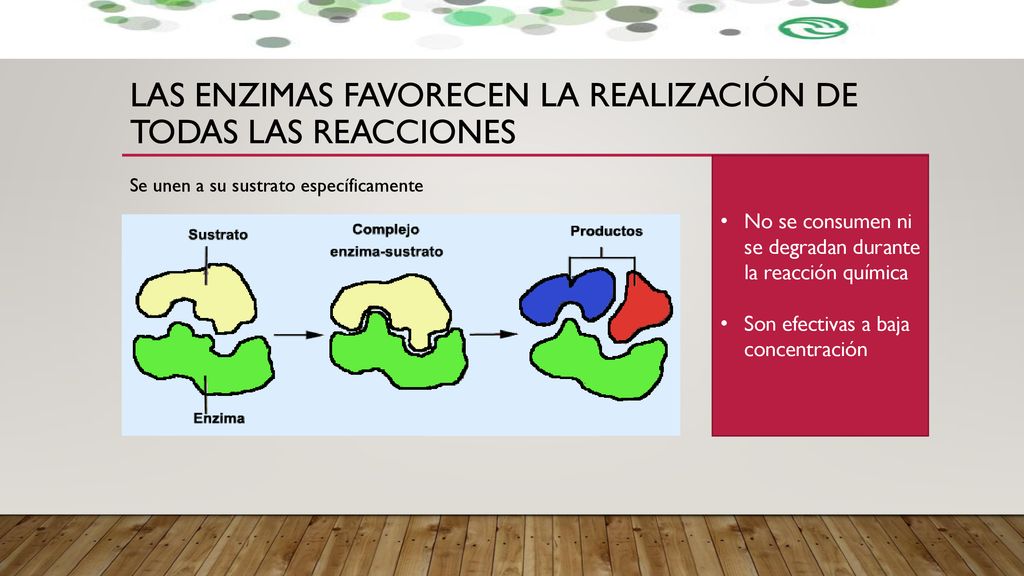 LAS ENZIMAS FAVORECEN LA REALIZACIÓN DE TODAS LAS REACCIONES

Se unen a su sustrato específicamente

Sustrato

Complejo enzima-sustrato

Productos

Enzima

• No se consumen ni se degradan durante la reacción química

• Son efectivas a baja concentración